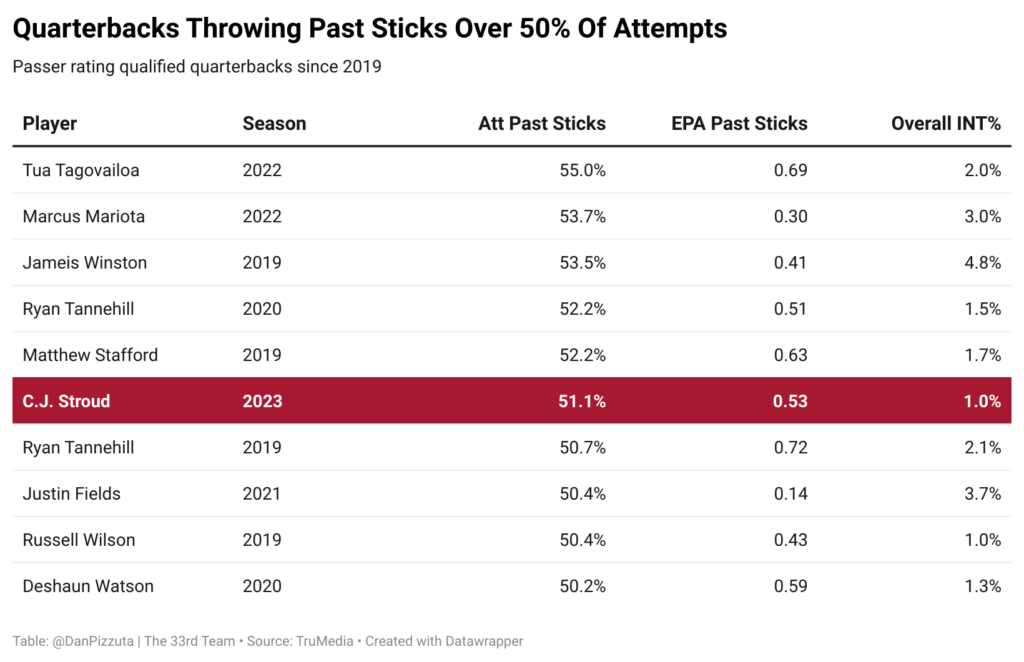 Quarterbacks Throwing Past Sticks Over 50% Of Attempts

Passer rating qualified quarterbacks since 2019

| Player | Season | Att Past Sticks | EPA Past Sticks | Overall INT% |
|---|---|---|---|---|
| Tua Tagovailoa | 2022 | 55.0% | 0.69 | 2.0% |
| Marcus Mariota | 2022 | 53.7% | 0.30 | 3.0% |
| Jameis Winston | 2019 | 53.5% | 0.41 | 4.8% |
| Ryan Tannehill | 2020 | 52.2% | 0.51 | 1.5% |
| Matthew Stafford | 2019 | 52.2% | 0.63 | 1.7% |
| C.J. Stroud | 2023 | 51.1% | 0.53 | 1.0% |
| Ryan Tannehill | 2019 | 50.7% | 0.72 | 2.1% |
| Justin Fields | 2021 | 50.4% | 0.14 | 3.7% |
| Russell Wilson | 2019 | 50.4% | 0.43 | 1.0% |
| Deshaun Watson | 2020 | 50.2% | 0.59 | 1.3% |

Table: @DanPizzuta | The 33rd Team • Source: TruMedia • Created with Datawrapper